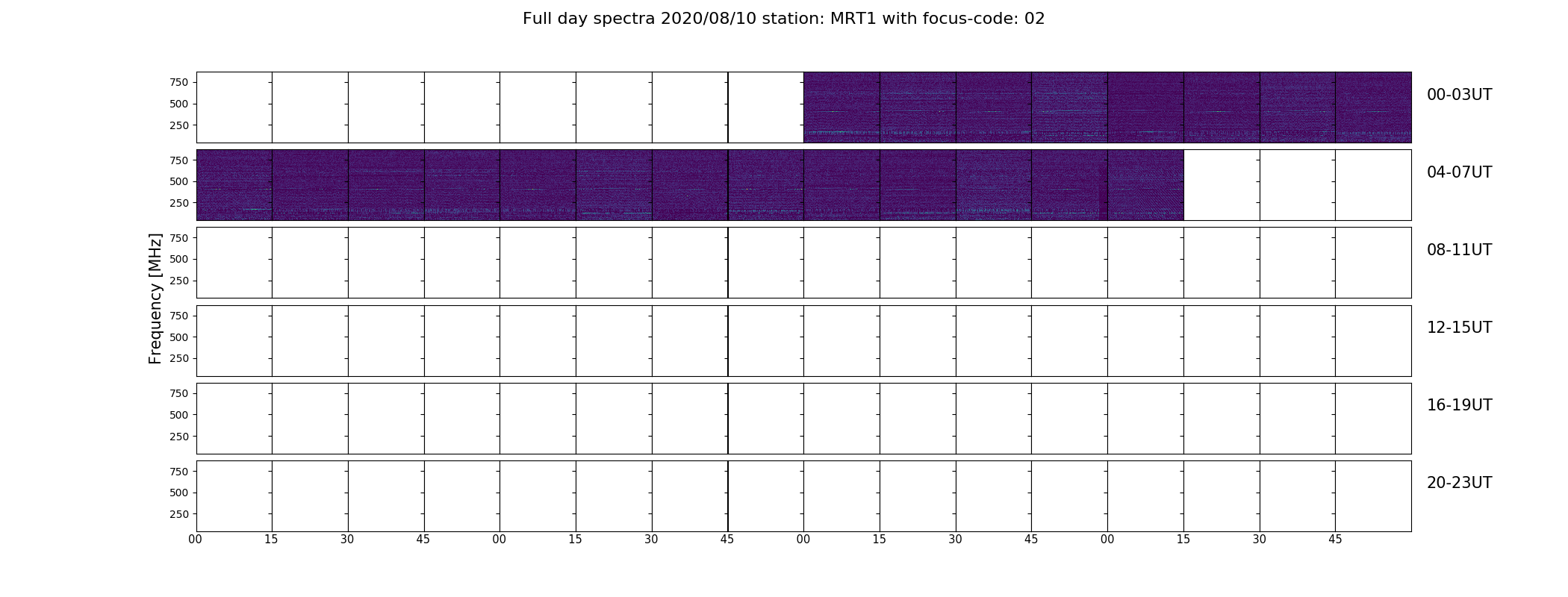 Full day spectra 2020/08/10 station: MRT1 with focus-code: 02

Frequency [MHz]

750
500
250
00-03UT

750
500
250
04-07UT

750
500
250
08-11UT

750
500
250
12-15UT

750
500
250
16-19UT

750
500
250
20-23UT

00 15 30 45 00 15 30 45 00 15 30 45 00 15 30 45